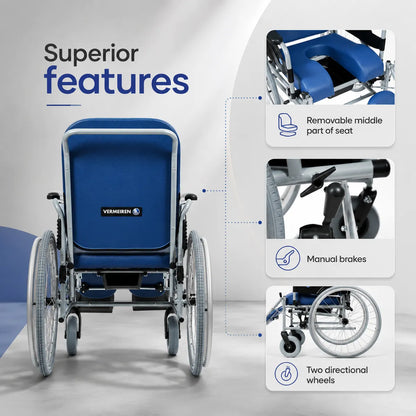 Superior
features

VERMEIREN

Removable middle part of seat

Manual brakes

Two directional wheels